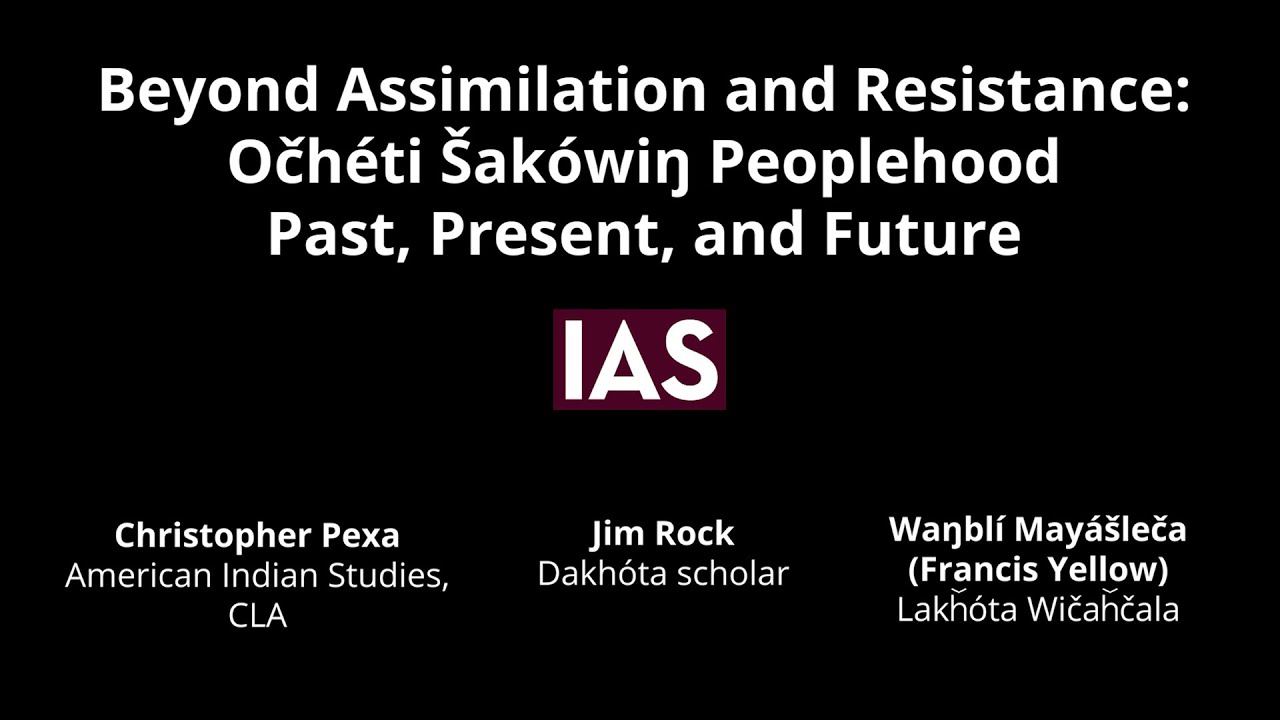 Beyond Assimilation and Resistance: Očhéti Šakówiŋ Peoplehood Past, Present, and Future

IAS

Christopher Pexa
American Indian Studies, CLA

Jim Rock
Dakhóta scholar

Waŋblí Mayášleča
(Francis Yellow)
Lakȟóta Wičaȟčala